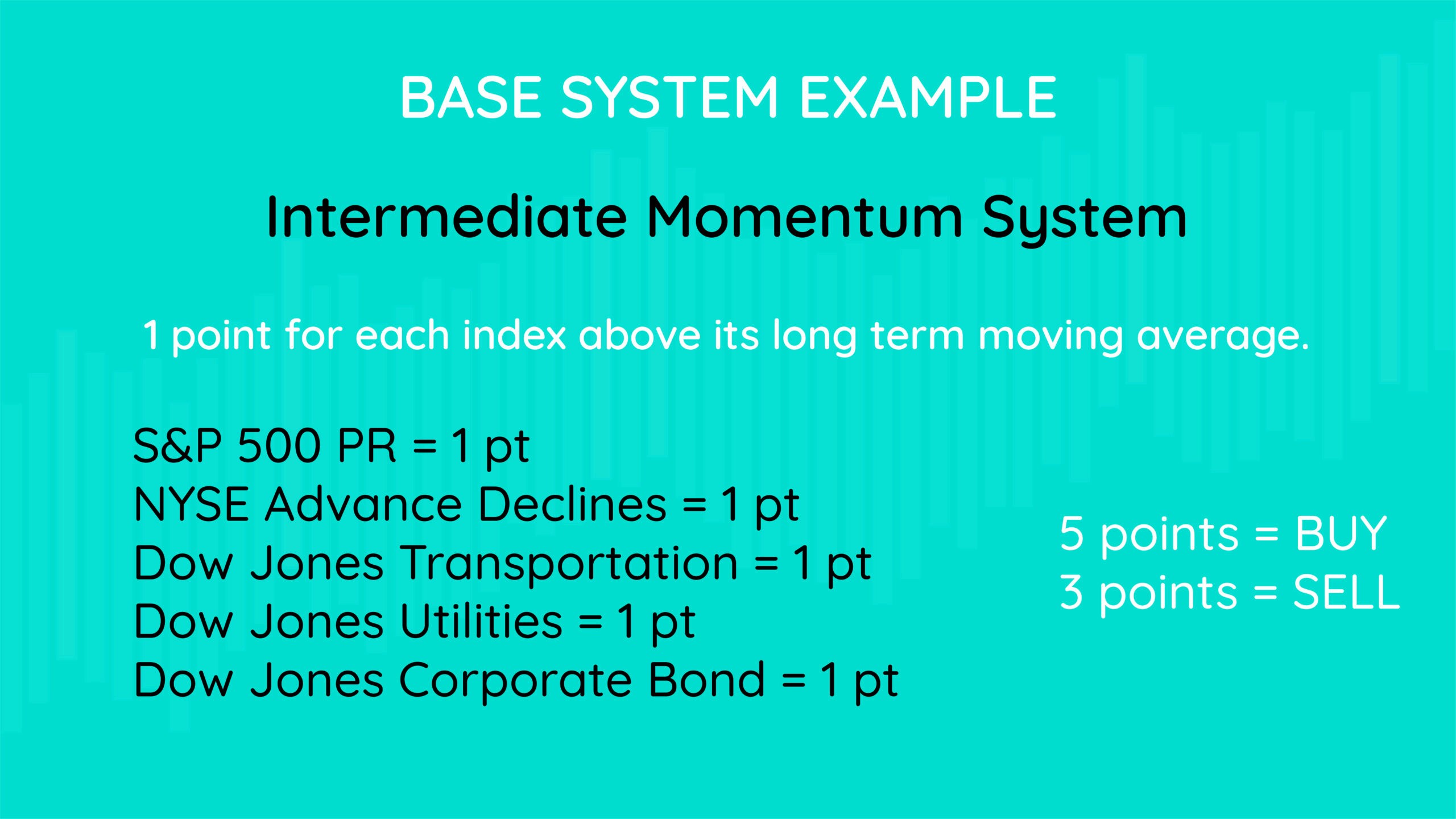 BASE SYSTEM EXAMPLE

Intermediate Momentum System

1 point for each index above its long term moving average.

S&P 500 PR = 1 pt
NYSE Advance Declines = 1 pt
Dow Jones Transportation = 1 pt
Dow Jones Utilities = 1 pt
Dow Jones Corporate Bond = 1 pt

5 points = BUY
3 points = SELL